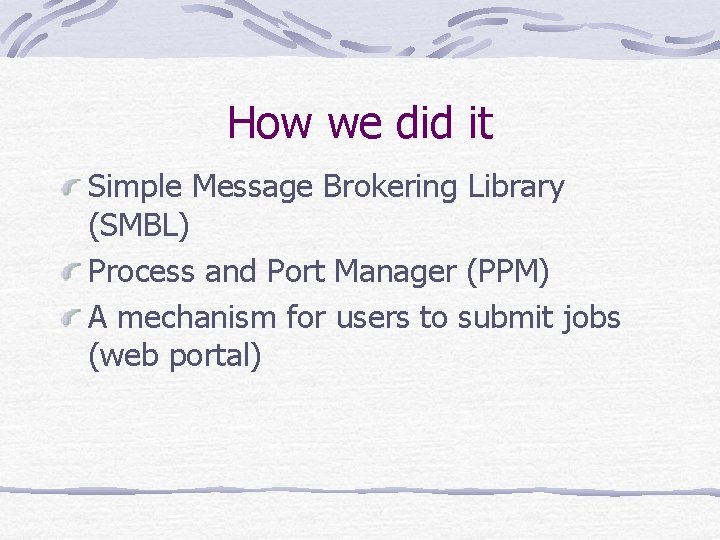 How we did it

Simple Message Brokering Library (SMBL)

Process and Port Manager (PPM)

A mechanism for users to submit jobs (web portal)